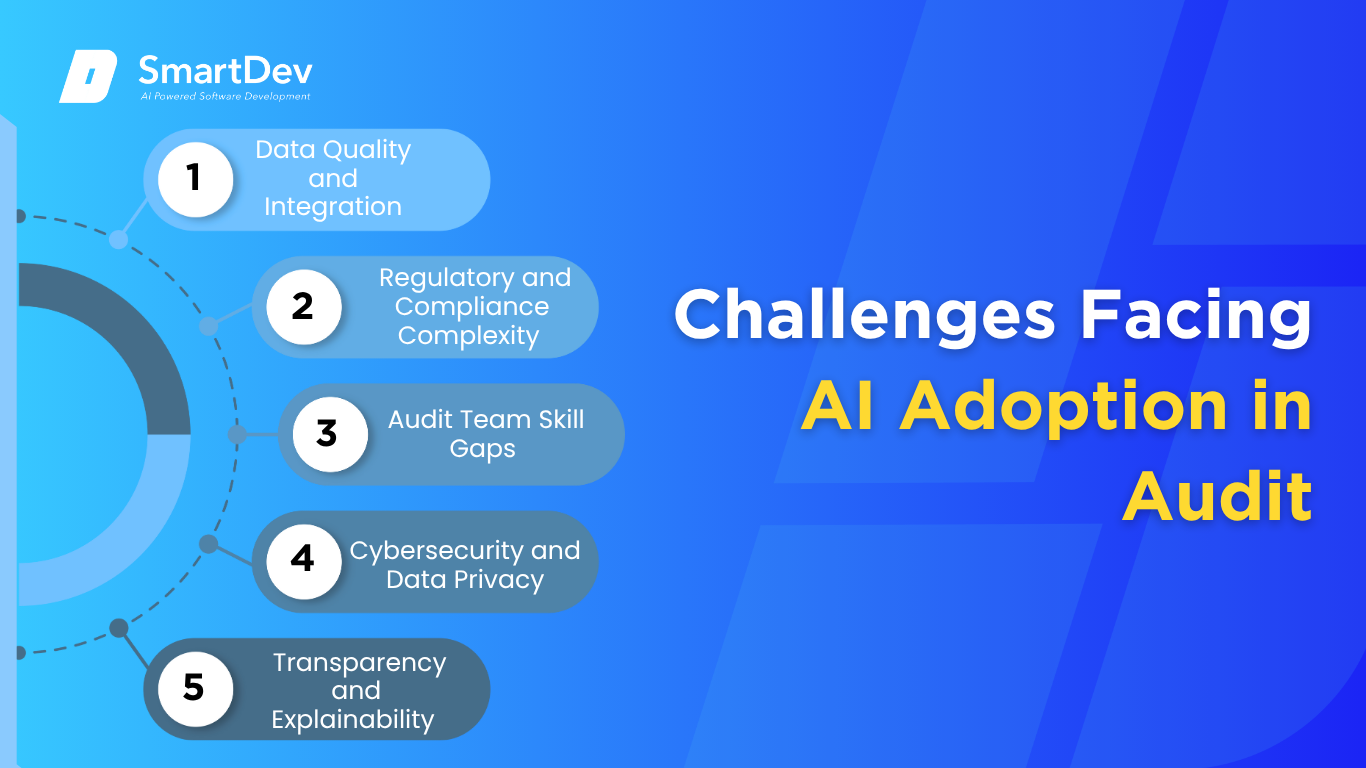 SmartDev
AI Powered Software Development

1 Data Quality and Integration

2 Regulatory and Compliance Complexity

3 Audit Team Skill Gaps

4 Cybersecurity and Data Privacy

5 Transparency and Explainability

Challenges Facing AI Adoption in Audit